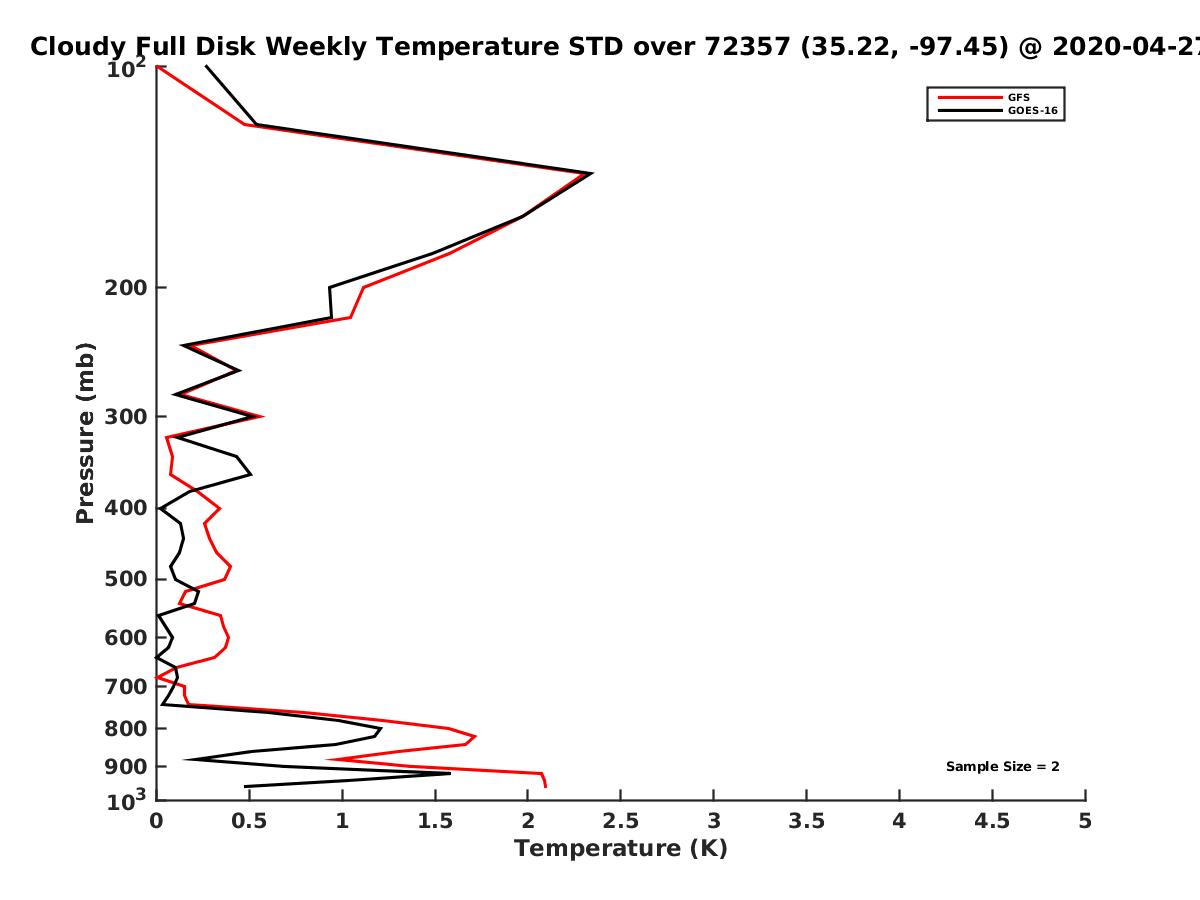 Cloudy Full Disk Weekly Temperature STD over 72357 (35.22, -97.45) @ 2020-04-27

GFS
GOES-16

Pressure (mb)

$10^2$
200
300
400
500
600
700
800
900
$10^3$

Sample Size = 2

0
0.5
1
1.5
2
2.5
3
3.5
4
4.5
5

Temperature (K)